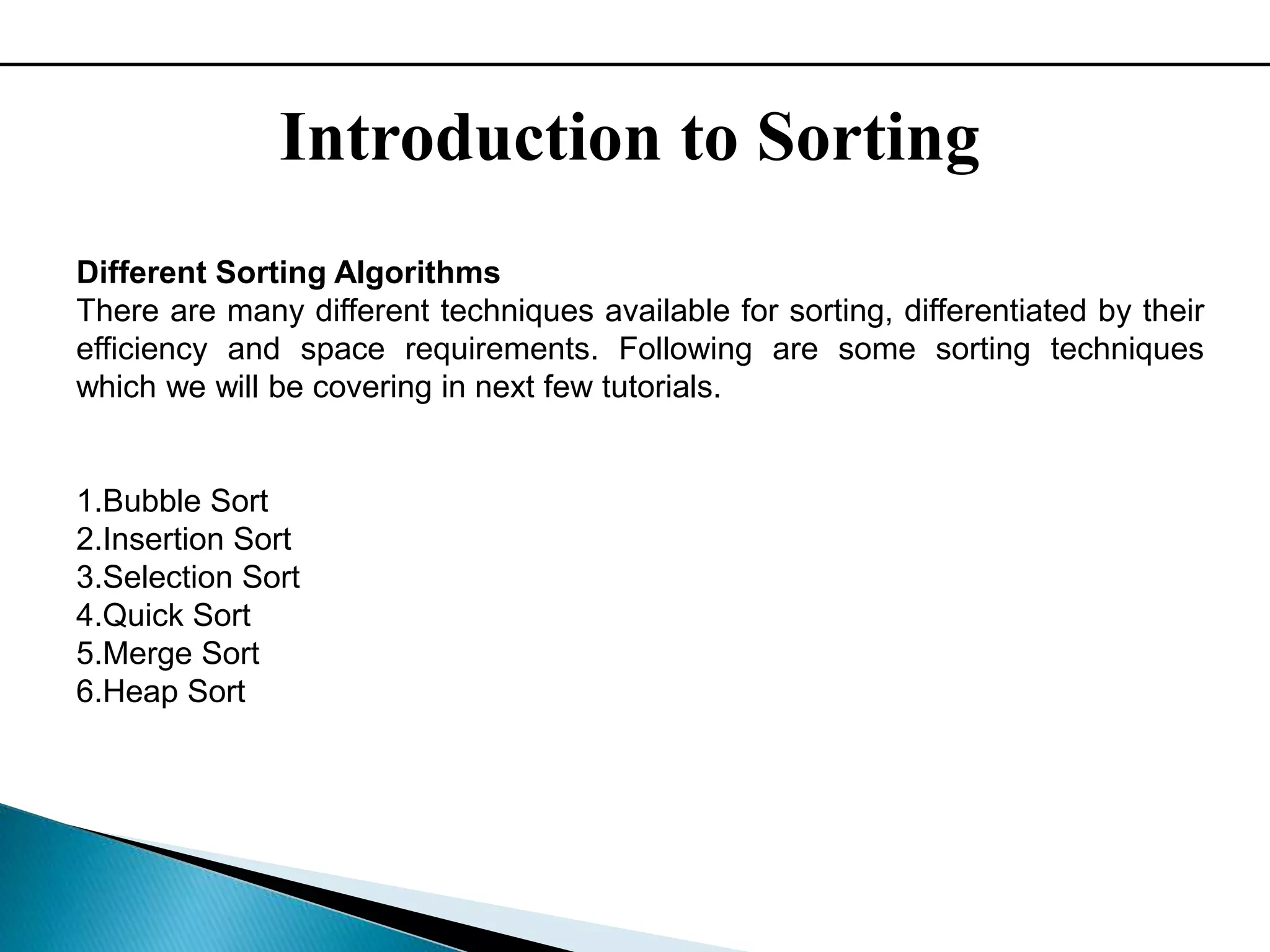 Introduction to Sorting

Different Sorting Algorithms
There are many different techniques available for sorting, differentiated by their efficiency and space requirements. Following are some sorting techniques which we will be covering in next few tutorials.

1.Bubble Sort
2.Insertion Sort
3.Selection Sort
4.Quick Sort
5.Merge Sort
6.Heap Sort